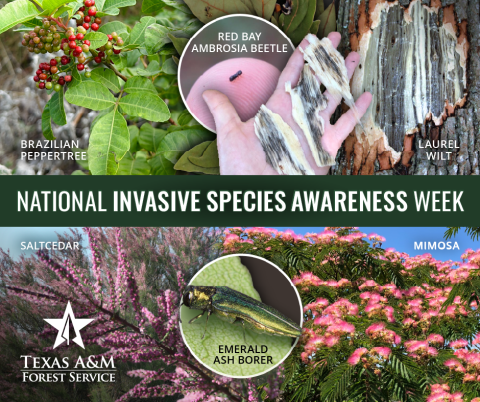 RED BAY AMBROSIA BEETLE

BRAZILIAN PEPPERTREE

LAUREL WILT

NATIONAL INVASIVE SPECIES AWARENESS WEEK

SALTCEDAR

MIMOSA

EMERALD ASH BORER

TEXAS A&M FOREST SERVICE